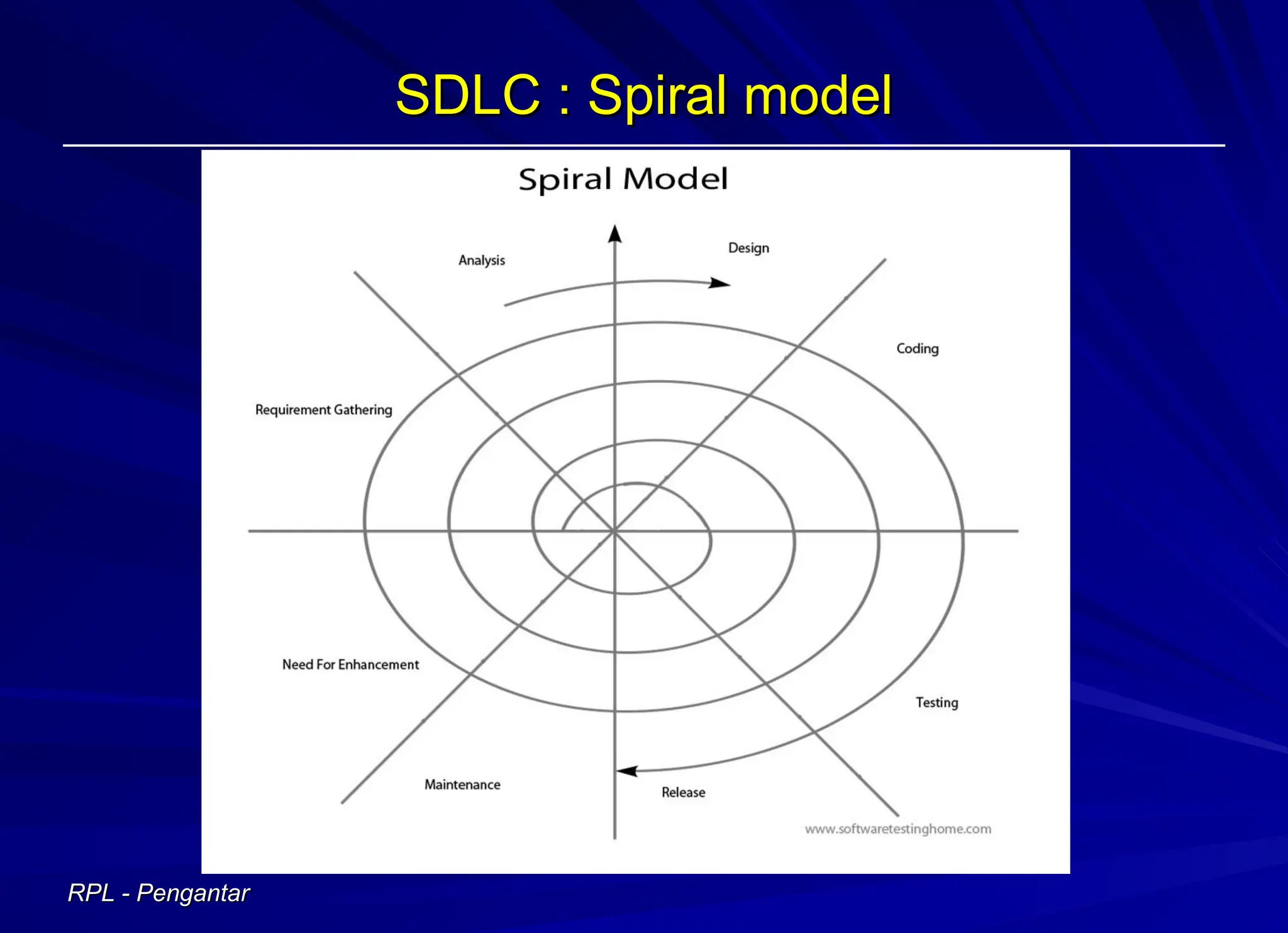 SDLC : Spiral model

Spiral Model

Analysis

Design

Coding

Requirement Gathering

Need For Enhancement

Testing

Maintenance

Release

www.softwaretestinghome.com

RPL - Pengantar